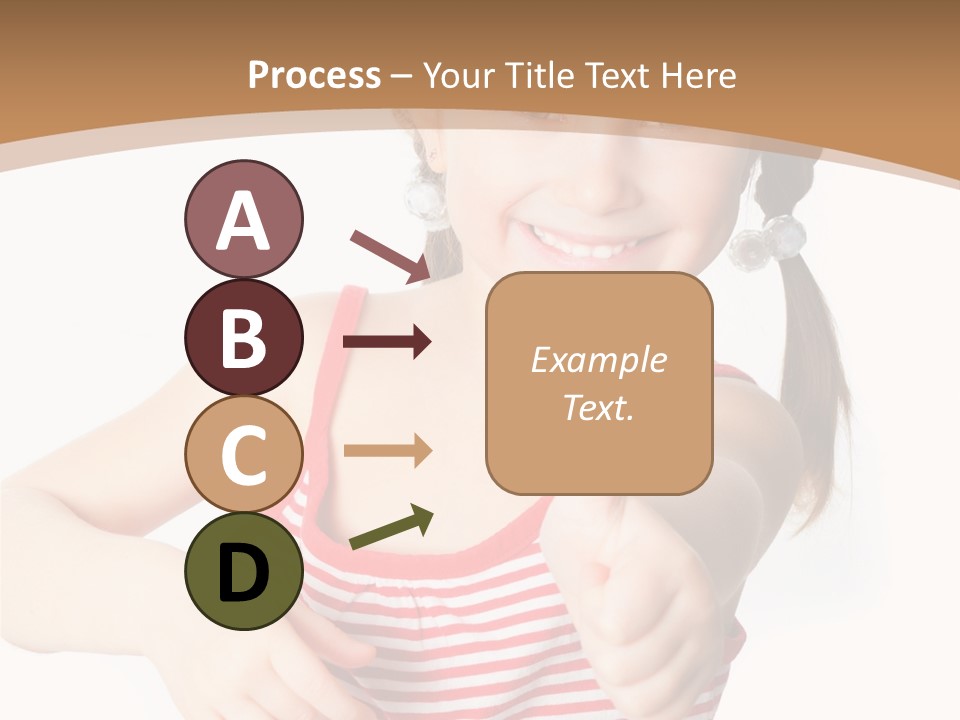 Process – Your Title Text Here

A

B

C

D

Example Text.